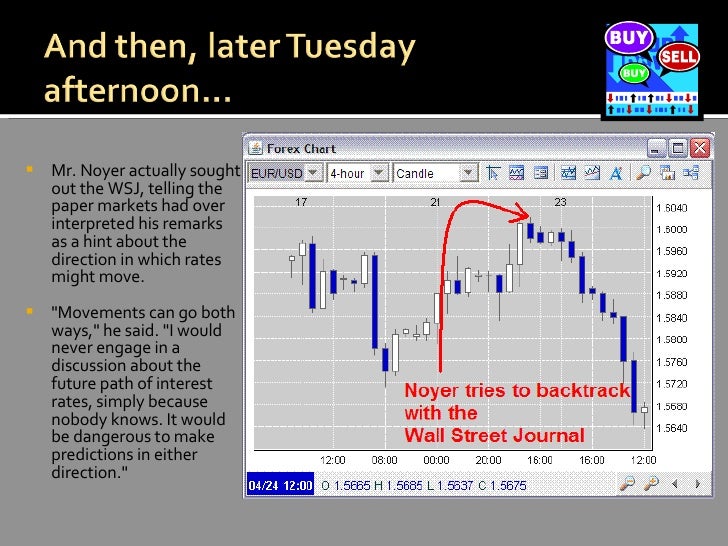 And then, later Tuesday afternoon…

BUY
SELL
BUY

Mr. Noyer actually sought out the WSJ, telling the paper markets had over interpreted his remarks as a hint about the direction in which rates might move.

"Movements can go both ways," he said. "I would never engage in a discussion about the future path of interest rates, simply because nobody knows. It would be dangerous to make predictions in either direction."

Forex Chart
EUR/USD
4-hour
Candle

17
21
23

1.6040
1.6000
1.5960
1.5920
1.5880
1.5840
1.5800
1.5760
1.5720
1.5680
1.5640

Noyer tries to backtrack with the Wall Street Journal

12:00
08:00
00:00
20:00
16:00
16:00
12:00

04/24 12:00
O 1.5665 H 1.5685 L 1.5637 C 1.5675